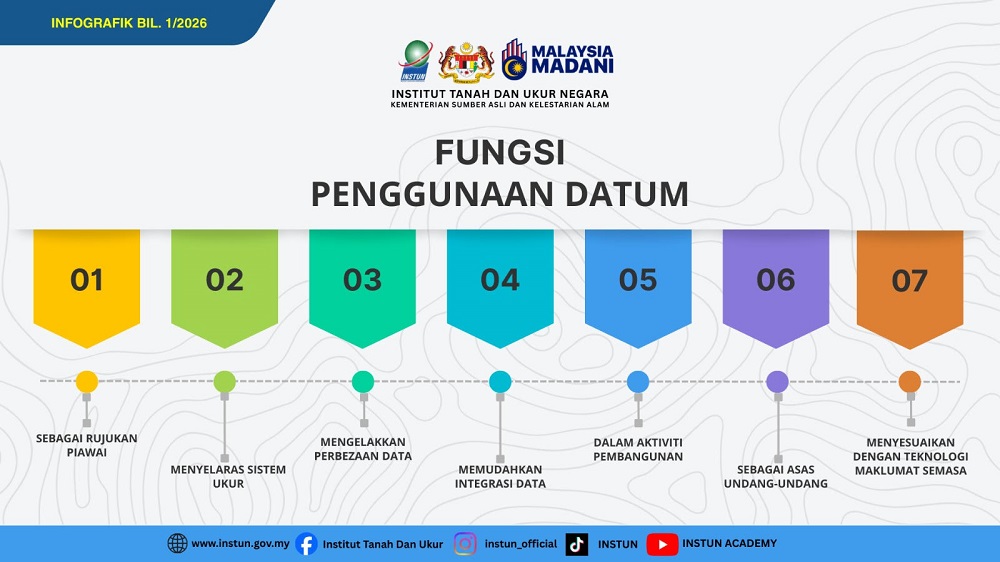 INFOGRAFIK BIL. 1/2026

INSTUN

MALAYSIA MADANI

INSTITUT TANAH DAN UKUR NEGARA
KEMENTERIAN SUMBER ASLI DAN KELESTARIAN ALAM

FUNGSI
PENGGUNAAN DATUM

01

02

03

04

05

06

07

SEBAGAI RUJUKAN PIAWAI

MENYELARAS SISTEM UKUR

MENGELAKKAN PERBEZAAN DATA

MEMUDAHKAN INTEGRASI DATA

DALAM AKTIVITI PEMBANGUNAN

SEBAGAI ASAS UNDANG-UNDANG

MENYESUAIKAN DENGAN TEKNOLOGI MAKLUMAT SEMASA

www.instun.gov.my Institut Tanah Dan Ukur instun_official INSTUN INSTUN ACADEMY